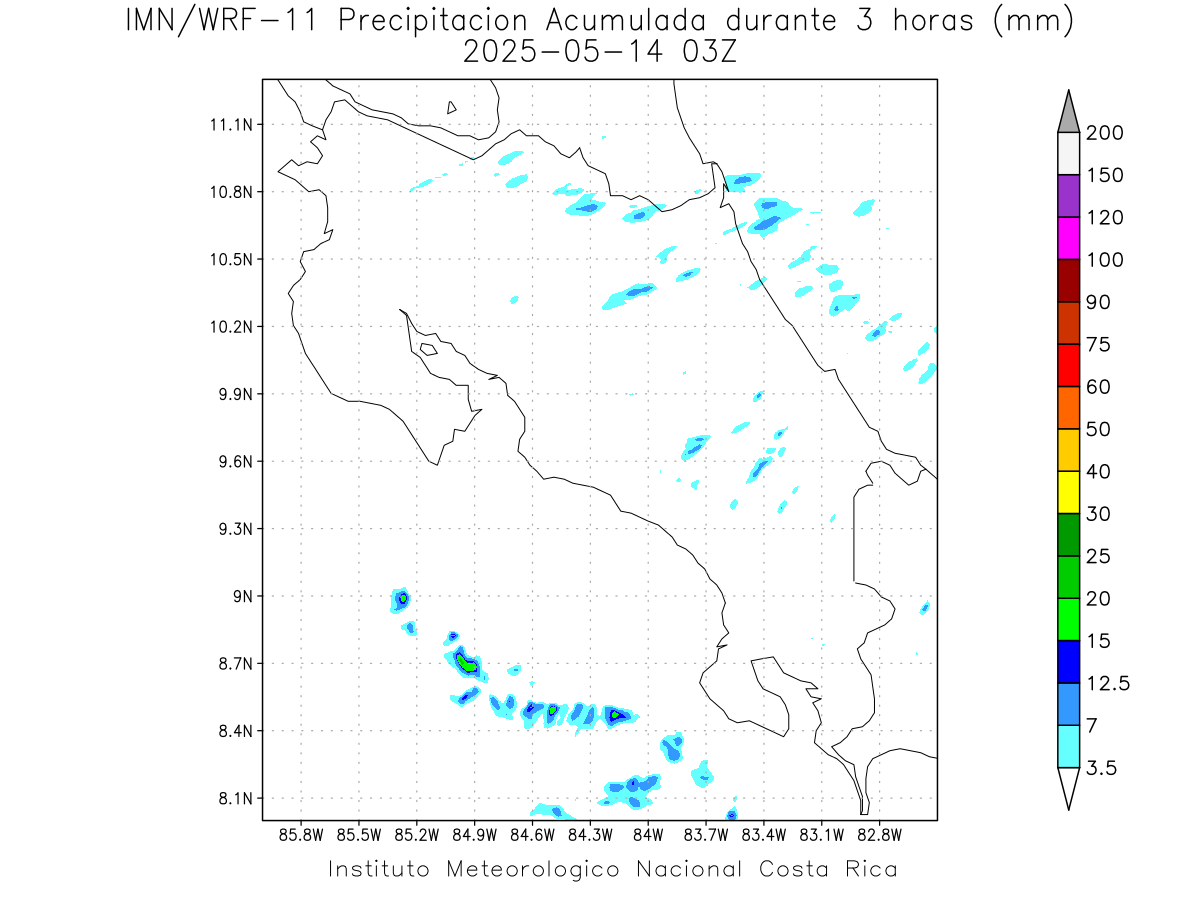 IMN/WRF-11 Precipitacion Acumulada durante 3 horas (mm)
2025-05-14 03Z

11.1N
10.8N
10.5N
10.2N
9.9N
9.6N
9.3N
9N
8.7N
8.4N
8.1N

85.8W 85.5W 85.2W 84.9W 84.6W 84.3W 84W 83.7W 83.4W 83.1W 82.8W

200
150
120
100
90
75
60
50
40
30
25
20
15
12.5
7
3.5

Instituto Meteorologico Nacional Costa Rica